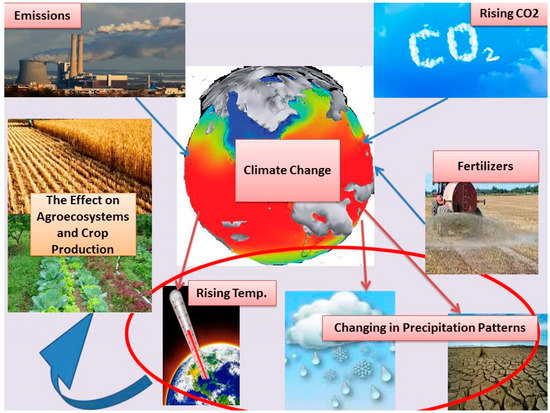 Emissions

Rising CO2

$CO_2$

Climate Change

Fertilizers

The Effect on Agroecosystems and Crop Production

Rising Temp.

Changing in Precipitation Patterns